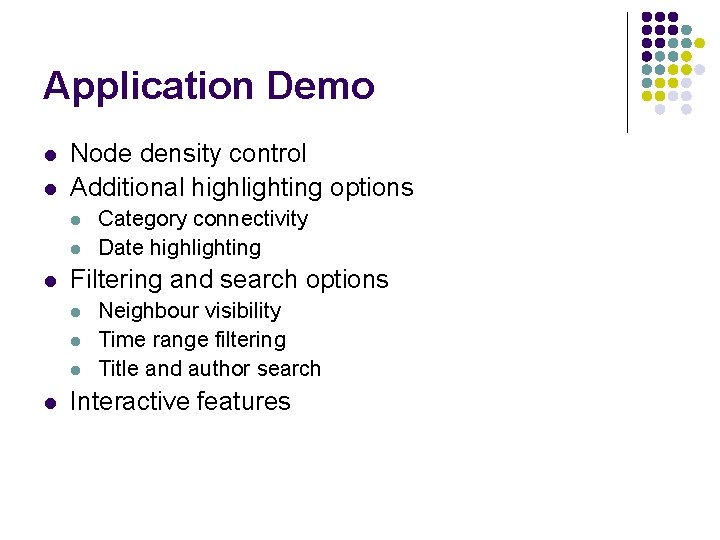 Application Demo

- Node density control
- Additional highlighting options
  - Category connectivity
  - Date highlighting
- Filtering and search options
  - Neighbour visibility
  - Time range filtering
  - Title and author search
- Interactive features